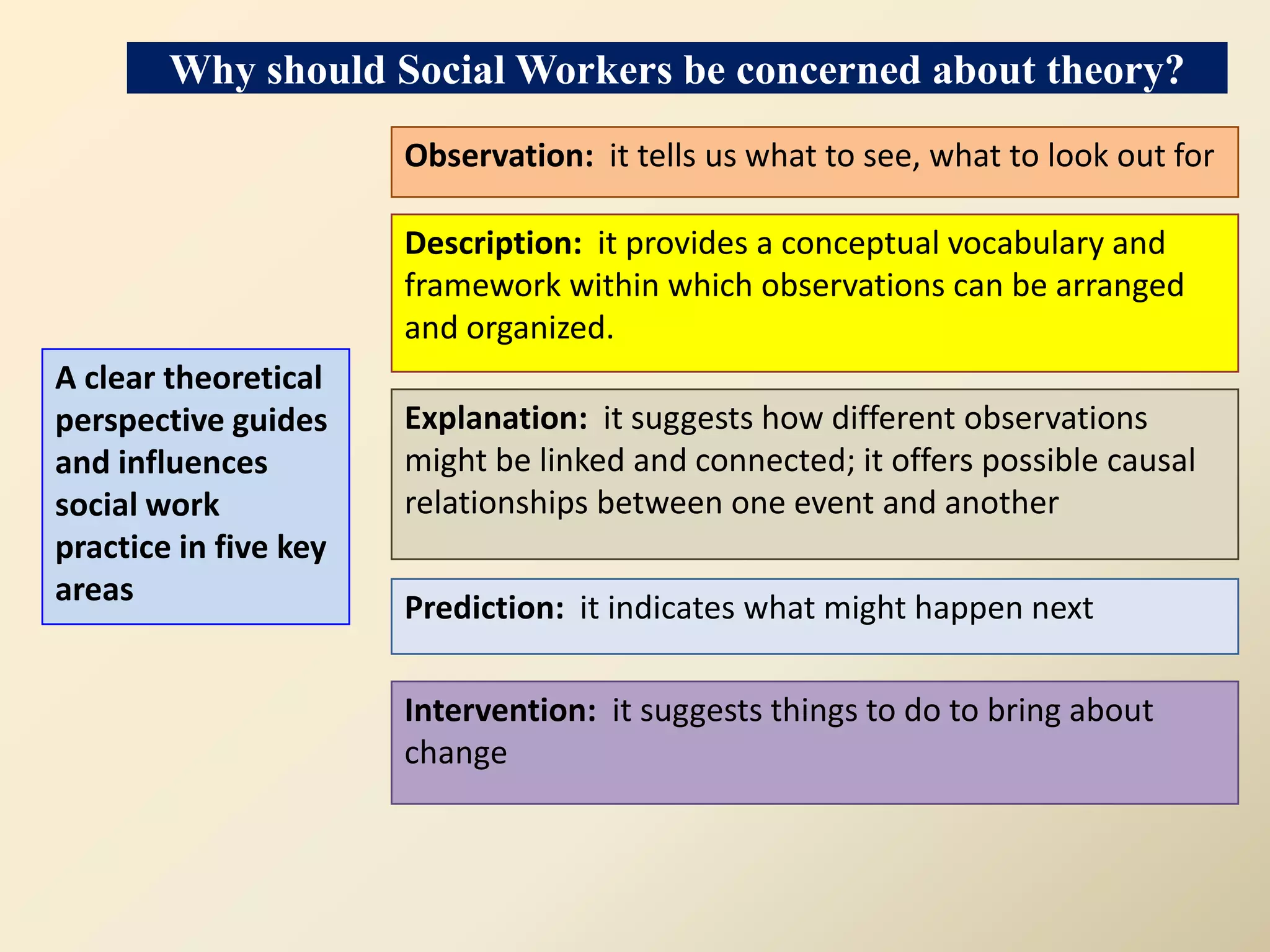 Why should Social Workers be concerned about theory?

A clear theoretical perspective guides and influences social work practice in five key areas

Observation: it tells us what to see, what to look out for

Description: it provides a conceptual vocabulary and framework within which observations can be arranged and organized.

Explanation: it suggests how different observations might be linked and connected; it offers possible causal relationships between one event and another

Prediction: it indicates what might happen next

Intervention: it suggests things to do to bring about change